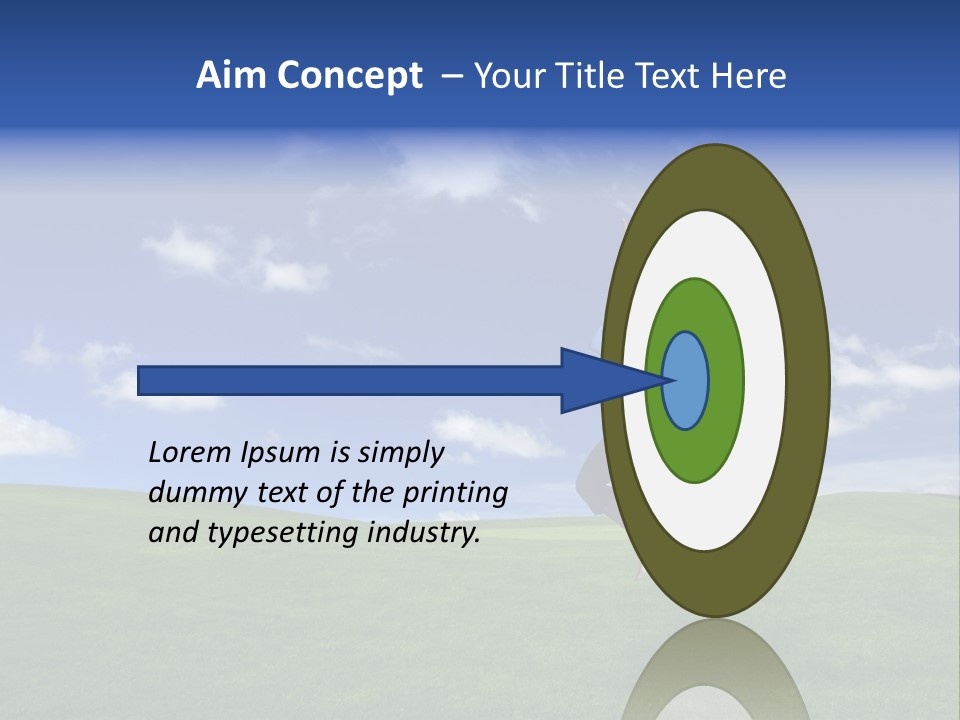 Aim Concept – Your Title Text Here

Lorem Ipsum is simply dummy text of the printing and typesetting industry.